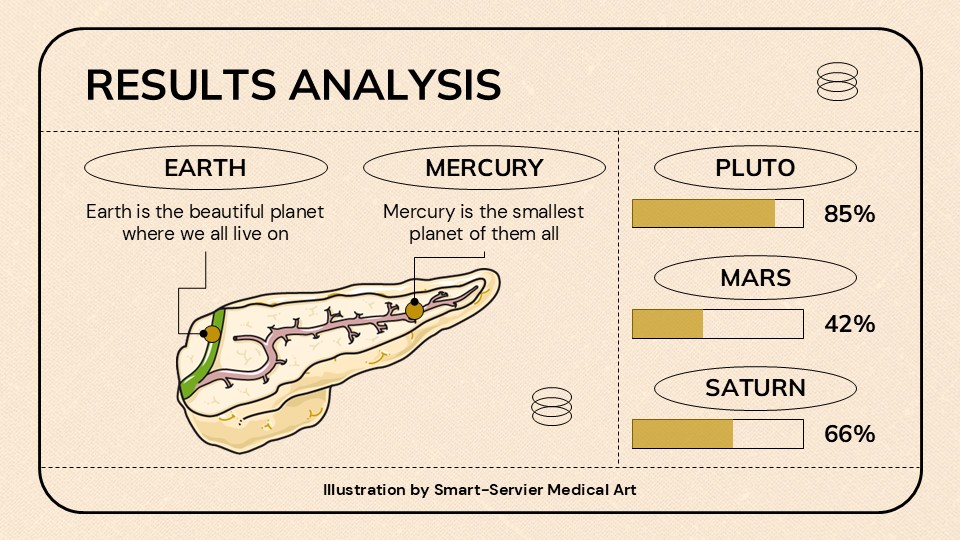 RESULTS ANALYSIS

EARTH

Earth is the beautiful planet where we all live on

MERCURY

Mercury is the smallest planet of them all

PLUTO

85%

MARS

42%

SATURN

66%

Illustration by Smart-Servier Medical Art